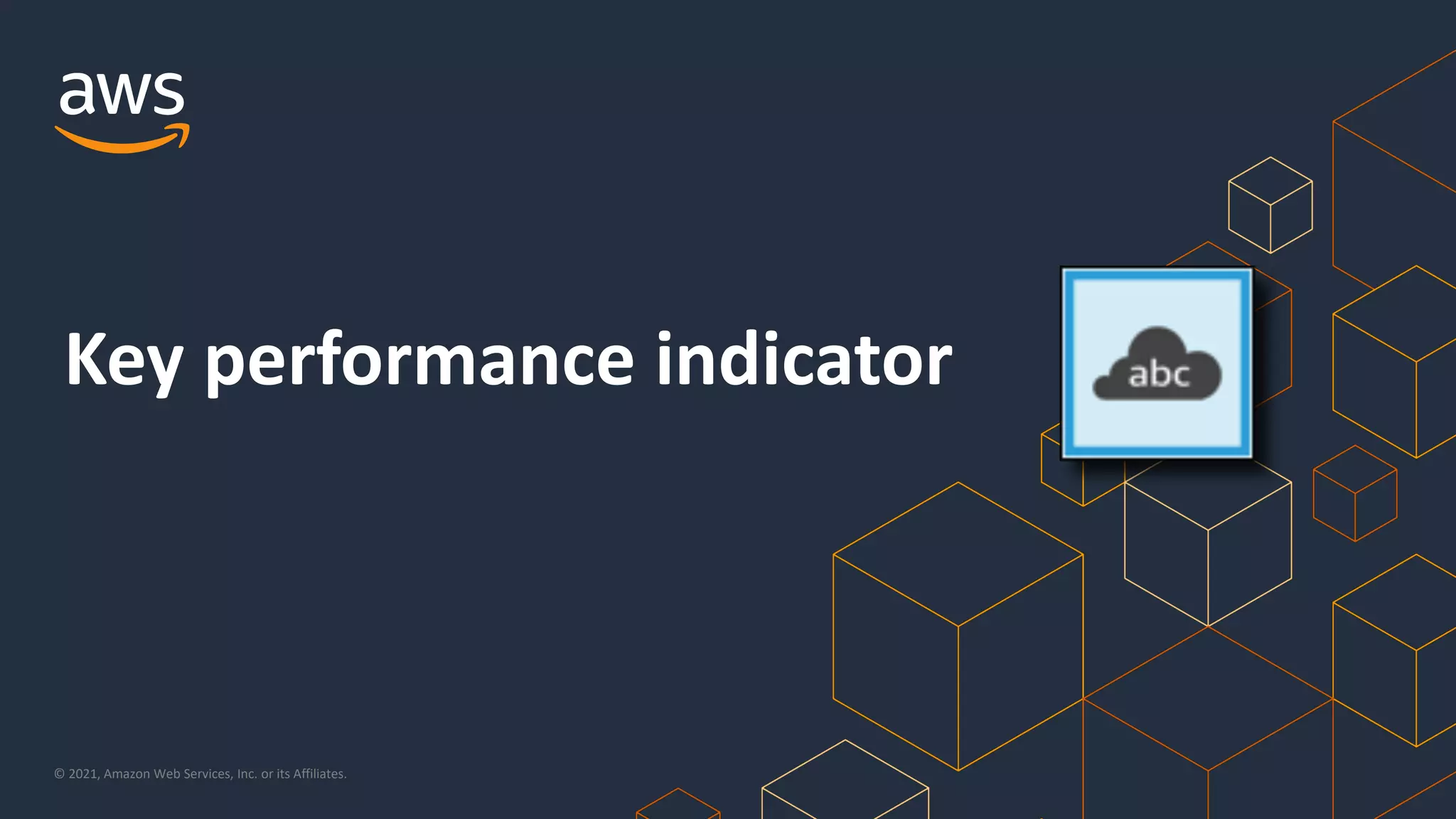 aws

Key performance indicator

abc

© 2021, Amazon Web Services, Inc. or its Affiliates.